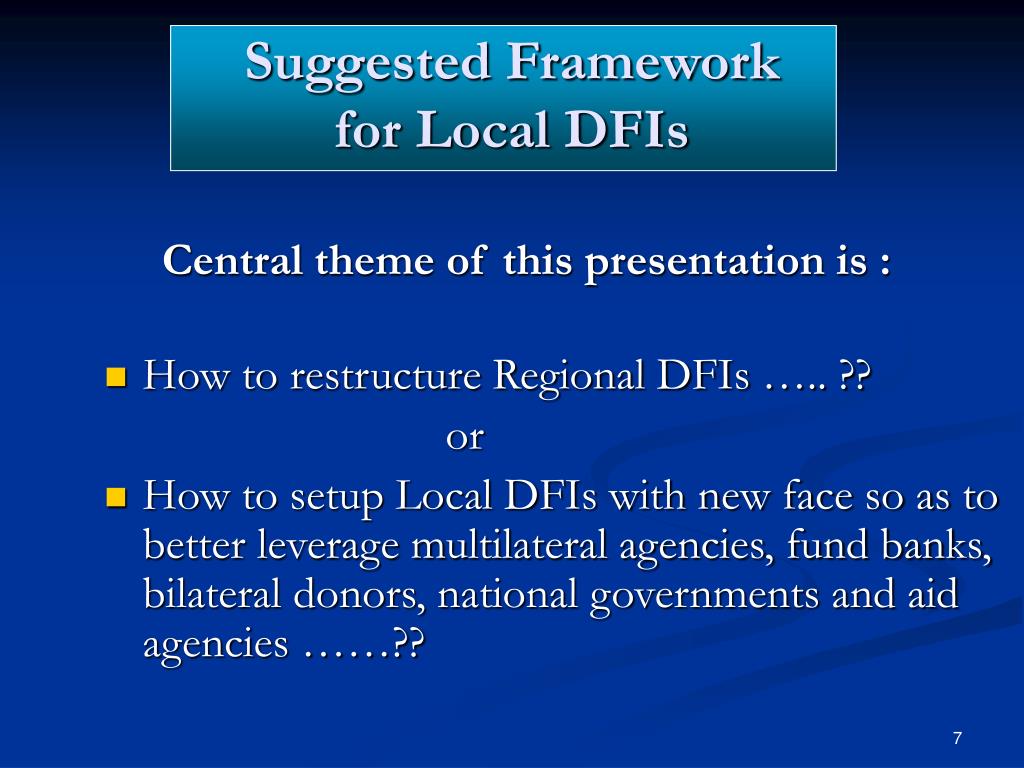 Suggested Framework for Local DFIs

Central theme of this presentation is :

How to restructure Regional DFIs ….. ??

or

How to setup Local DFIs with new face so as to better leverage multilateral agencies, fund banks, bilateral donors, national governments and aid agencies ……??

7